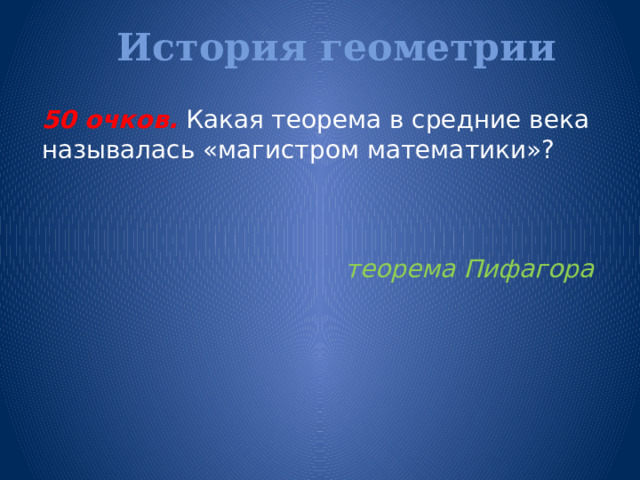 История геометрии

50 очков. Какая теорема в средние века называлась «магистром математики»?

теорема Пифагора